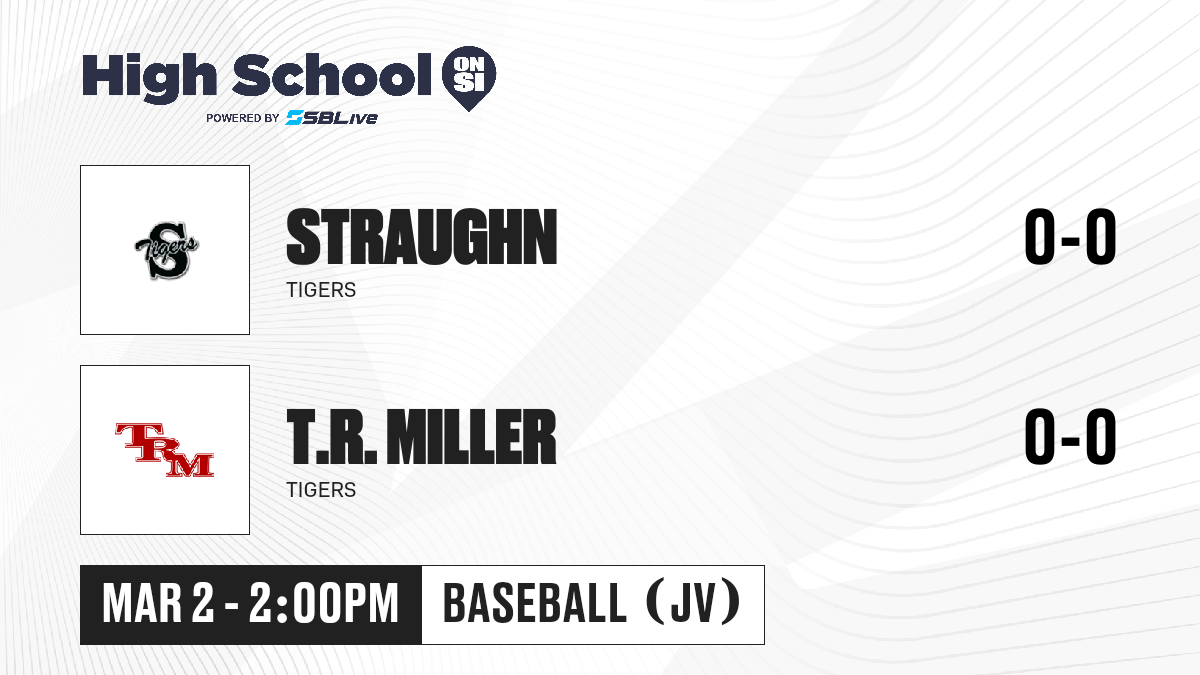 High School ON SI
POWERED BY SBLive

S Tigers

STRAUGHN
TIGERS
0-0

TRM

T.R. MILLER
TIGERS
0-0

MAR 2 - 2:00PM
BASEBALL (JV)